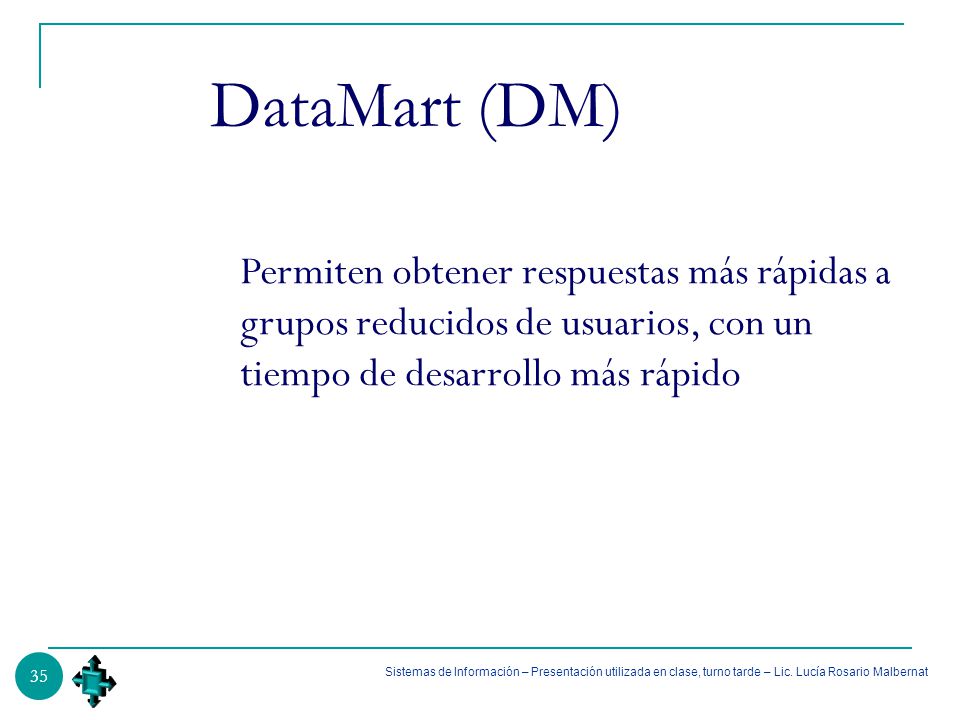 DataMart (DM)

Permiten obtener respuestas más rápidas a grupos reducidos de usuarios, con un tiempo de desarrollo más rápido

35

Sistemas de Información – Presentación utilizada en clase, turno tarde – Lic. Lucía Rosario Malbernat